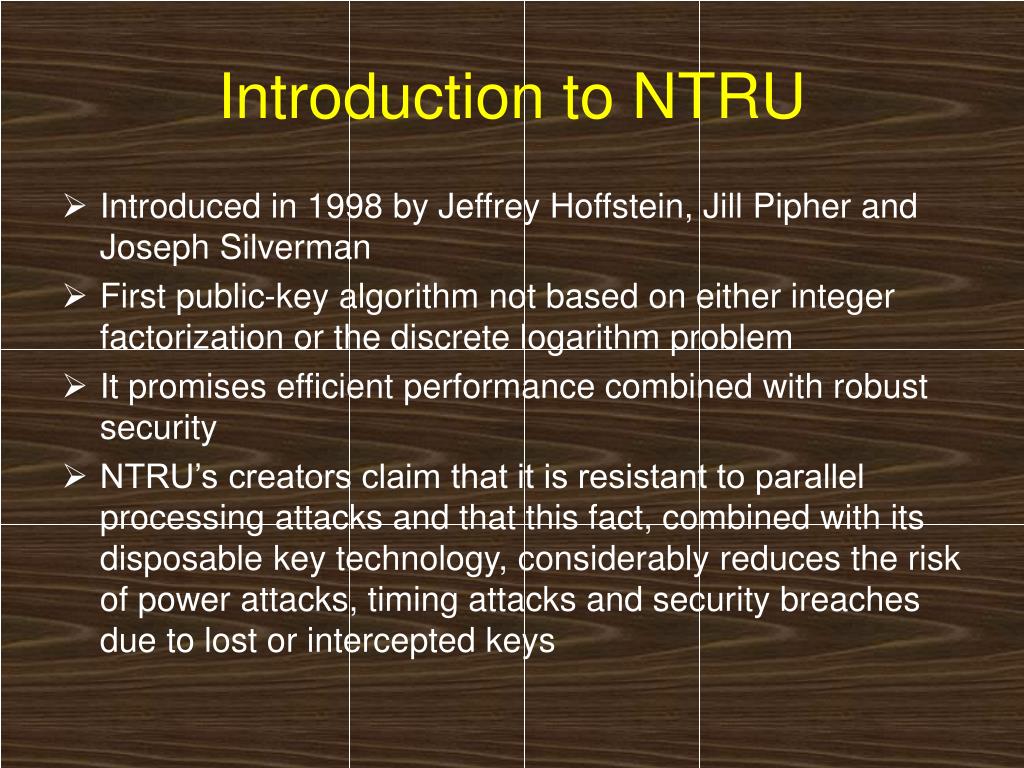 Introduction to NTRU

➢ Introduced in 1998 by Jeffrey Hoffstein, Jill Pipher and Joseph Silverman

➢ First public-key algorithm not based on either integer factorization or the discrete logarithm problem

➢ It promises efficient performance combined with robust security

➢ NTRU's creators claim that it is resistant to parallel processing attacks and that this fact, combined with its disposable key technology, considerably reduces the risk of power attacks, timing attacks and security breaches due to lost or intercepted keys